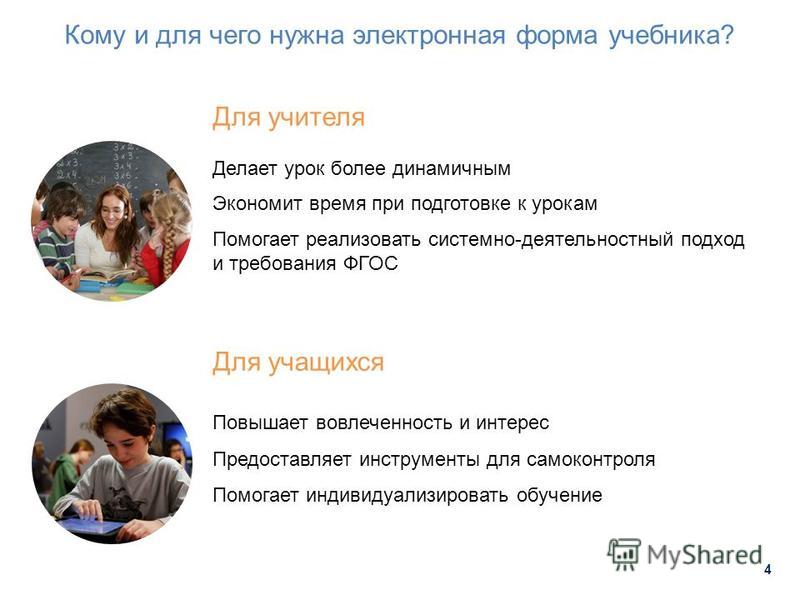 Кому и для чего нужна электронная форма учебника?

Для учителя

Делает урок более динамичным

Экономит время при подготовке к урокам

Помогает реализовать системно-деятельностный подход и требования ФГОС

Для учащихся

Повышает вовлеченность и интерес

Предоставляет инструменты для самоконтроля

Помогает индивидуализировать обучение

MyShared

4